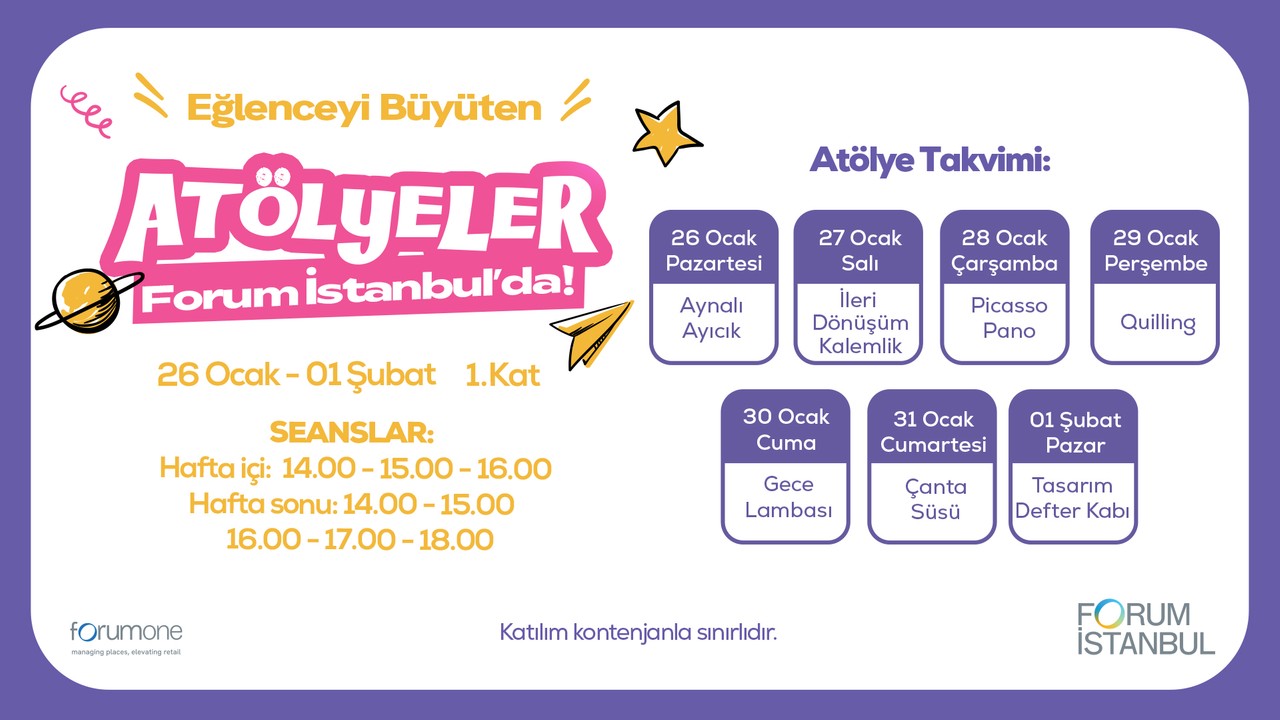 Eğlenceyi Büyüten

ATÖLYELER

Forum İstanbul'da!

26 Ocak - 01 Şubat 1.Kat

SEANSLAR:
Hafta içi: 14.00 - 15.00 - 16.00
Hafta sonu: 14.00 - 15.00
16.00 - 17.00 - 18.00

Atölye Takvimi:

26 Ocak Pazartesi
Aynalı Ayıcık

27 Ocak Salı
İleri Dönüşüm Kalemlik

28 Ocak Çarşamba
Picasso Pano

29 Ocak Perşembe
Quilling

30 Ocak Cuma
Gece Lambası

31 Ocak Cumartesi
Çanta Süsü

01 Şubat Pazar
Tasarım Defter Kabı

forumone
managing places, elevating retail

Katılım kontenjanla sınırlıdır.

FORUM İSTANBUL